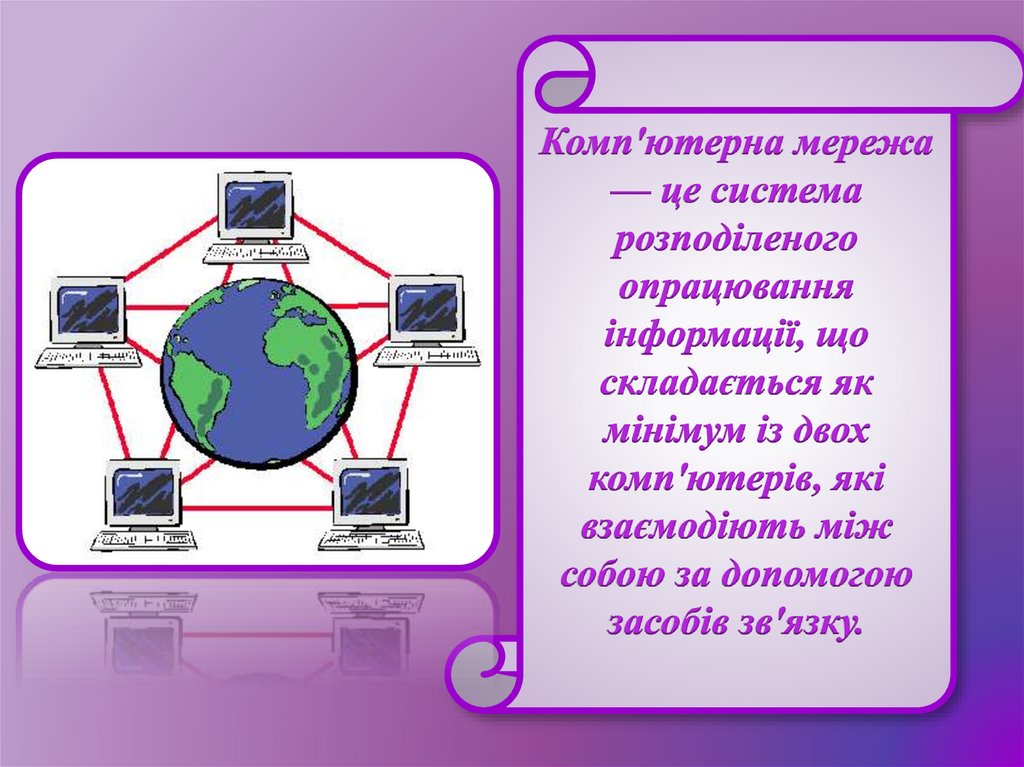 Комп'ютерна мережа — це система розподіленого опрацювання інформації, що складається як мінімум із двох комп'ютерів, які взаємодіють між собою за допомогою засобів зв'язку.